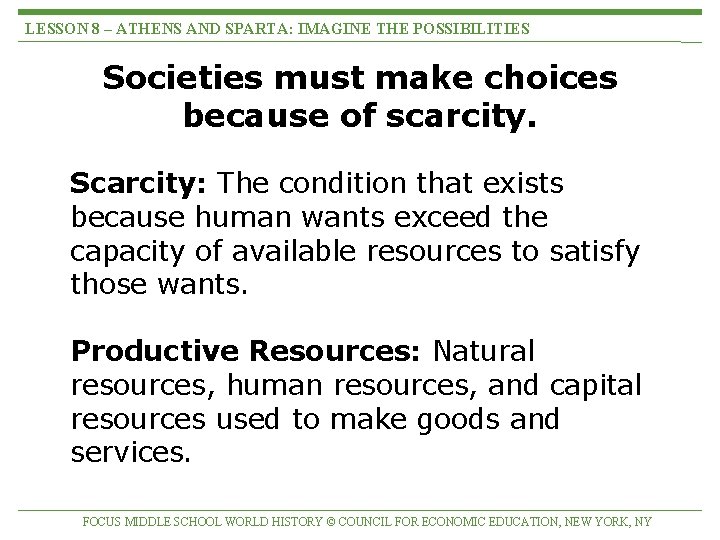 LESSON 8 – ATHENS AND SPARTA: IMAGINE THE POSSIBILITIES

Societies must make choices because of scarcity.

Scarcity: The condition that exists because human wants exceed the capacity of available resources to satisfy those wants.

Productive Resources: Natural resources, human resources, and capital resources used to make goods and services.

FOCUS MIDDLE SCHOOL WORLD HISTORY © COUNCIL FOR ECONOMIC EDUCATION, NEW YORK, NY